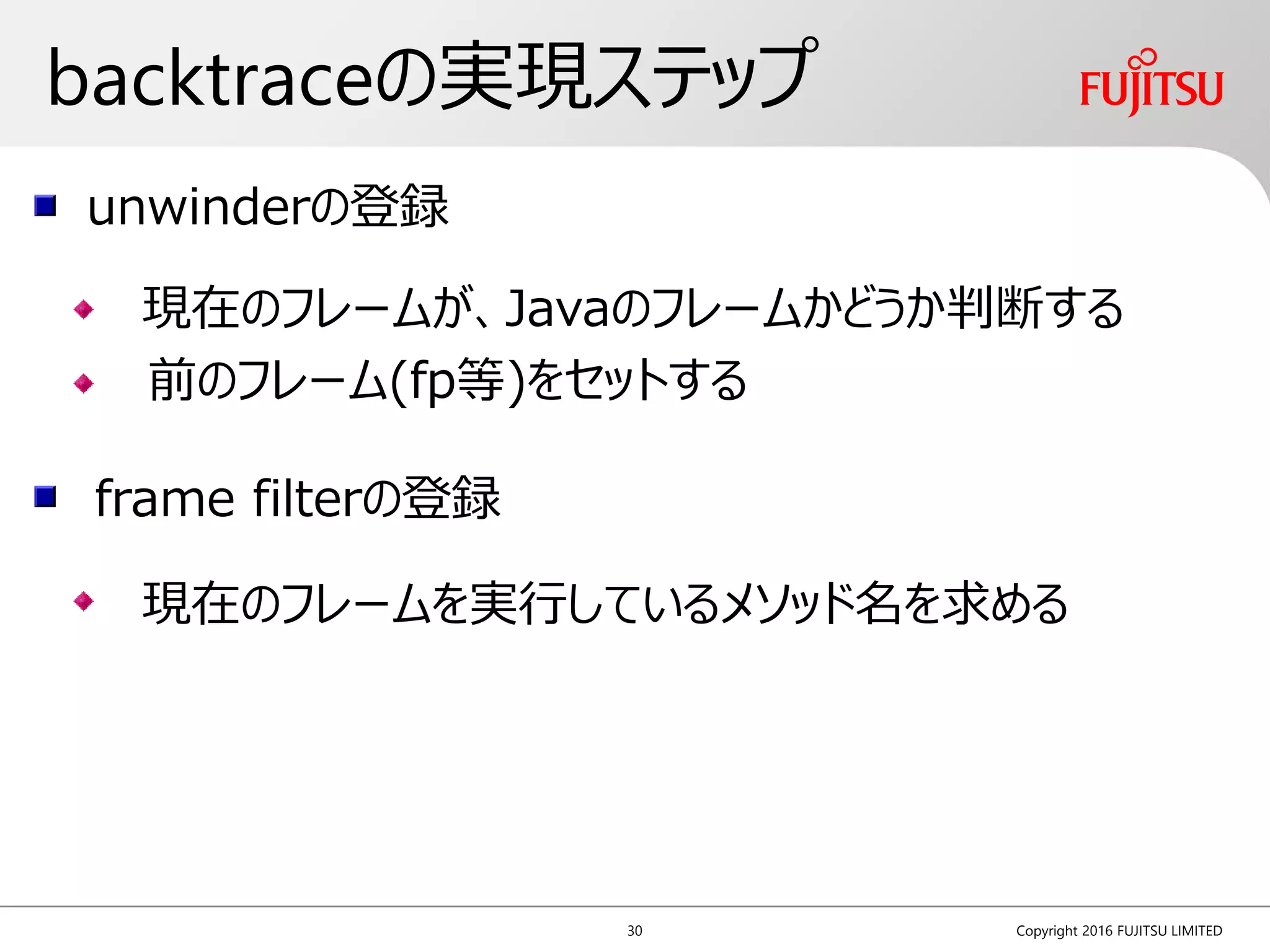 backtraceの実現ステップ

FUJITSU

unwinderの登録

現在のフレームが、Javaのフレームかどうか判断する

前のフレーム(fp等)をセットする

frame filterの登録

現在のフレームを実行しているメソッド名を求める

30

Copyright 2016 FUJITSU LIMITED